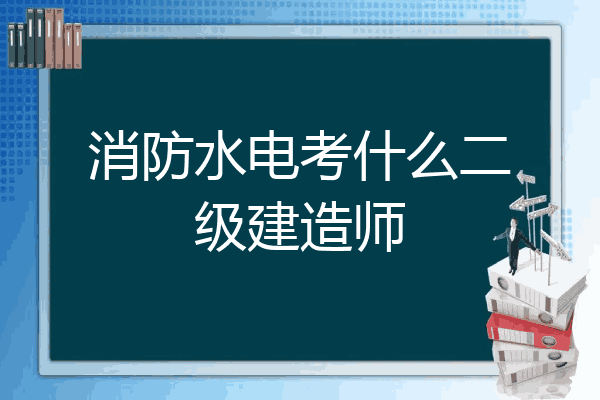 消防水电考什么二级建造师